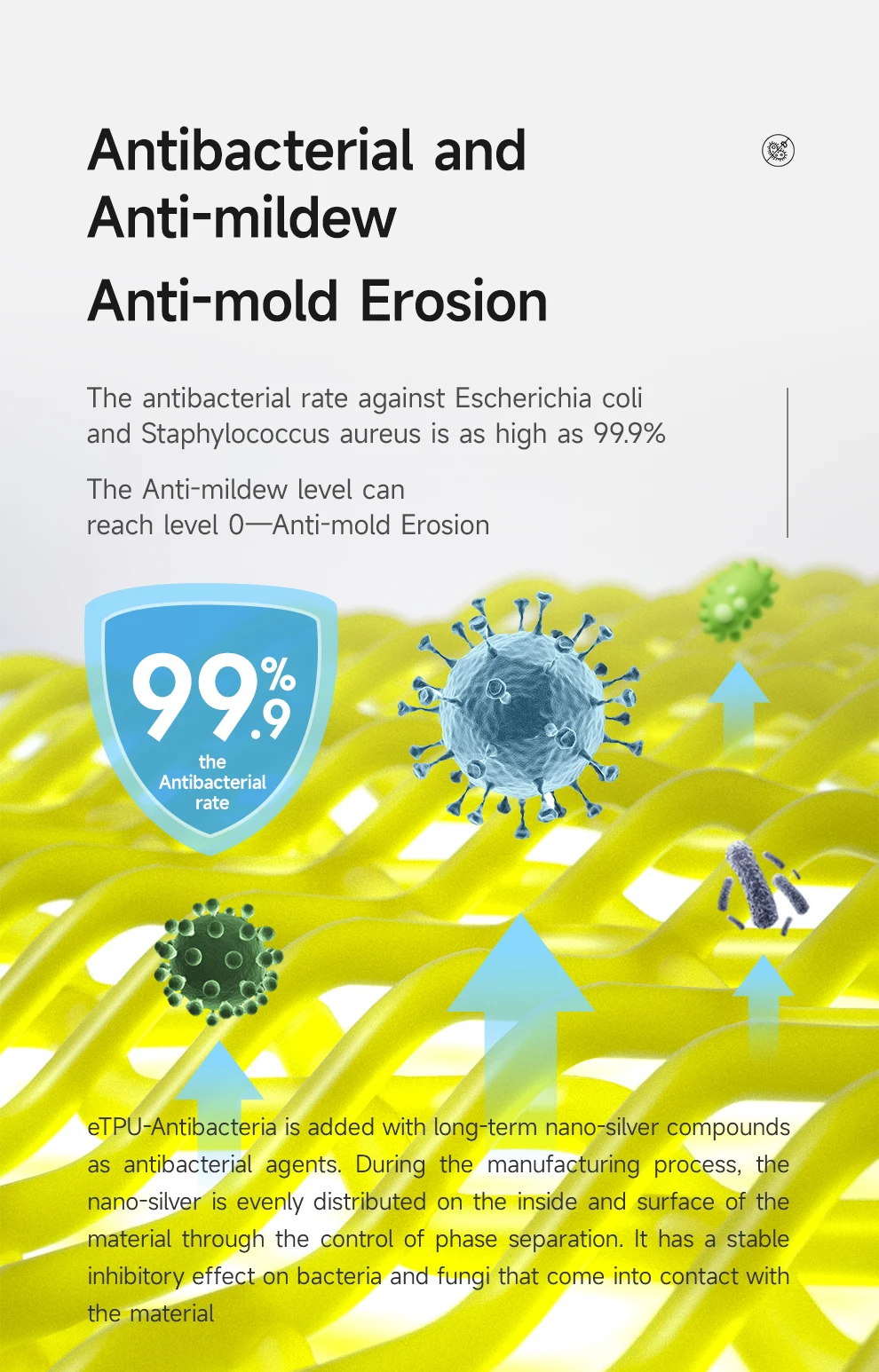 Antibacterial and Anti-mildew

Anti-mold Erosion

The antibacterial rate against Escherichia coli and Staphylococcus aureus is as high as 99.9%

The Anti-mildew level can reach level 0—Anti-mold Erosion

99.9%

the Antibacterial rate

eTPU-Antibacteria is added with long-term nano-silver compounds as antibacterial agents. During the manufacturing process, the nano-silver is evenly distributed on the inside and surface of the material through the control of phase separation. It has a stable inhibitory effect on bacteria and fungi that come into contact with the material